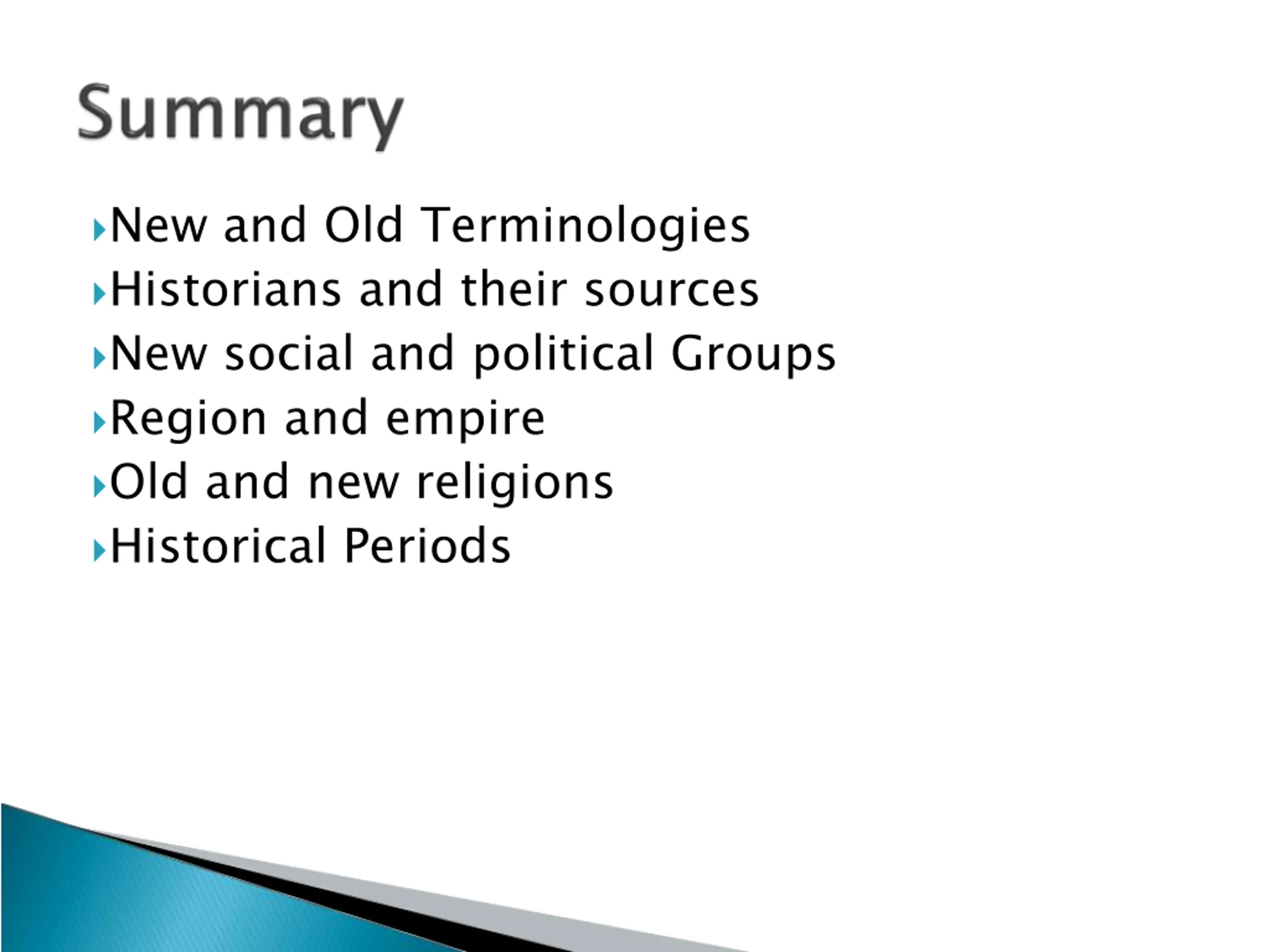 Summary

New and Old Terminologies
Historians and their sources
New social and political Groups
Region and empire
Old and new religions
Historical Periods